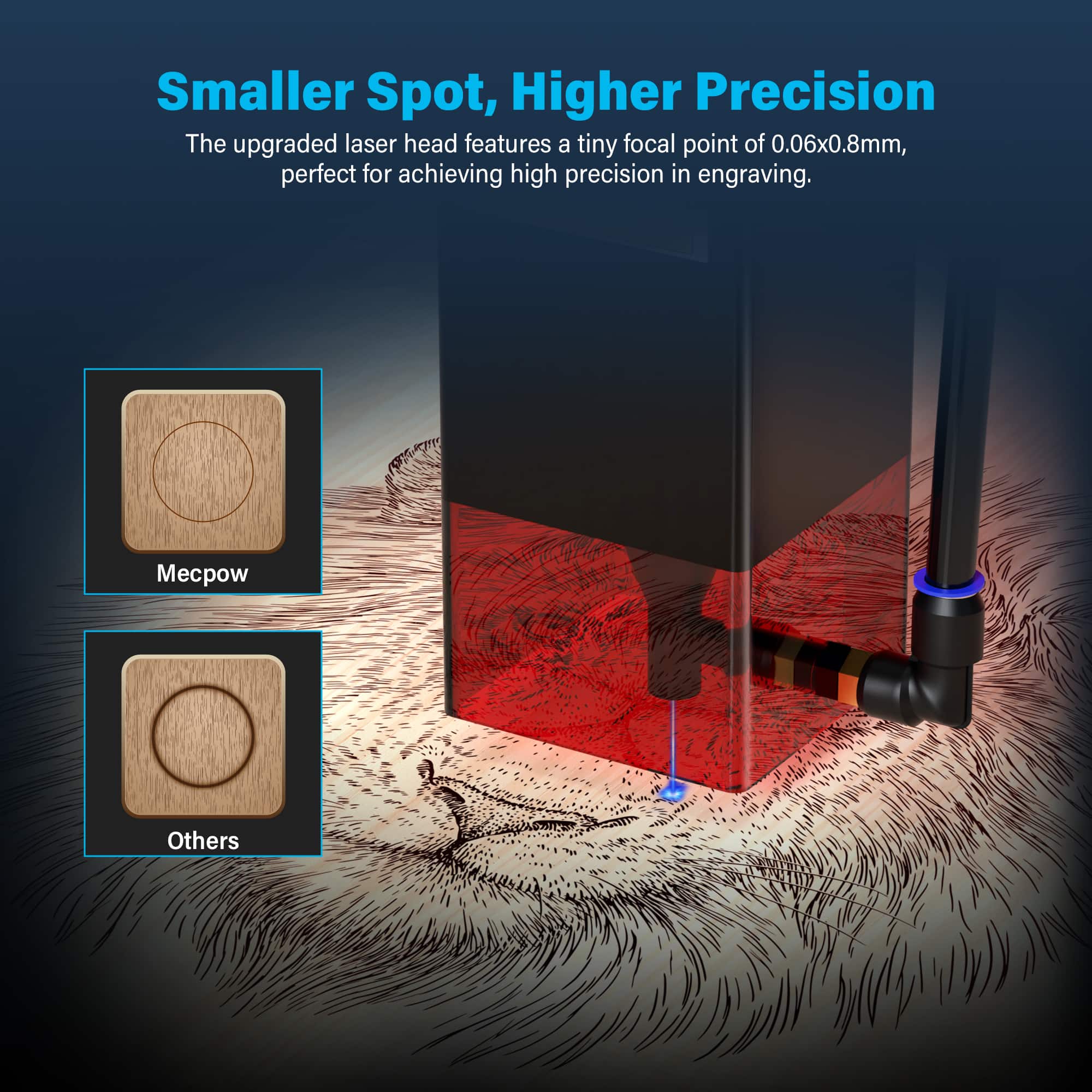 Smaller Spot, Higher Precision

The upgraded laser head features a tiny focal point of 0.06x0.8mm, perfect for achieving high precision in engraving.

Mecpow

Others